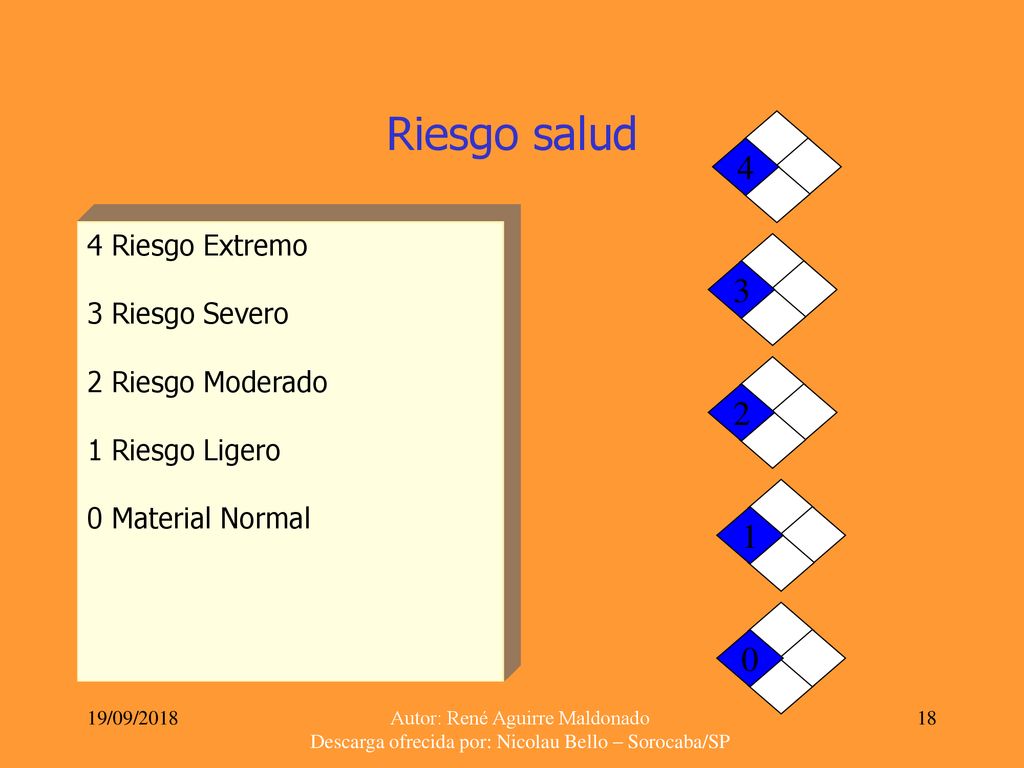 Riesgo salud

4 Riesgo Extremo

3 Riesgo Severo

2 Riesgo Moderado

1 Riesgo Ligero

0 Material Normal

4

3

2

1

0

19/09/2018

Autor: René Aguirre Maldonado
Descarga ofrecida por: Nicolau Bello – Sorocaba/SP

18